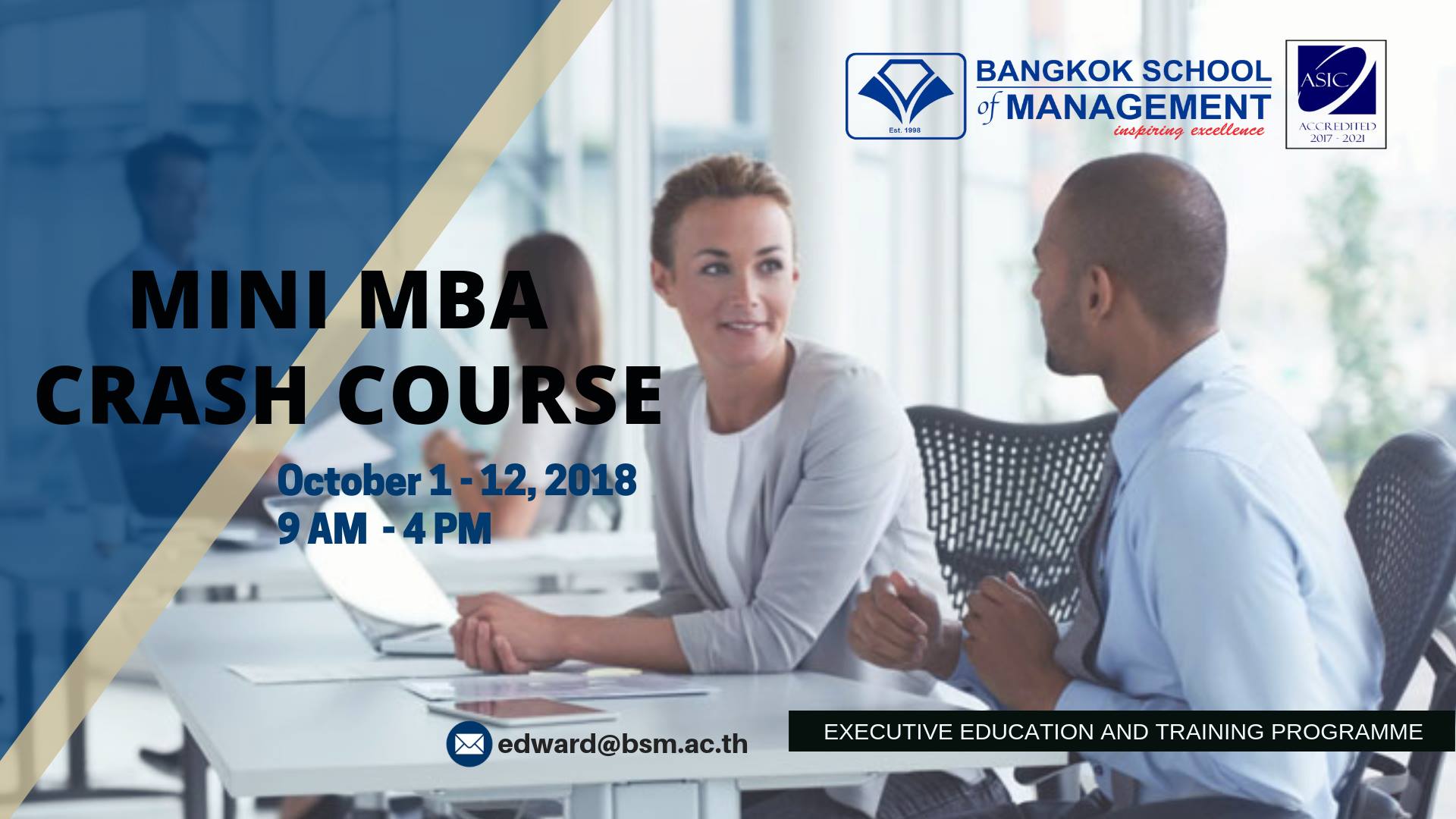 Est. 1998
BANGKOK SCHOOL of MANAGEMENT
inspiring excellence

ASIC
ACCREDITED
2017 - 2021

MINI MBA
CRASH COURSE

October 1 - 12, 2018
9 AM - 4 PM

edward@bsm.ac.th

EXECUTIVE EDUCATION AND TRAINING PROGRAMME